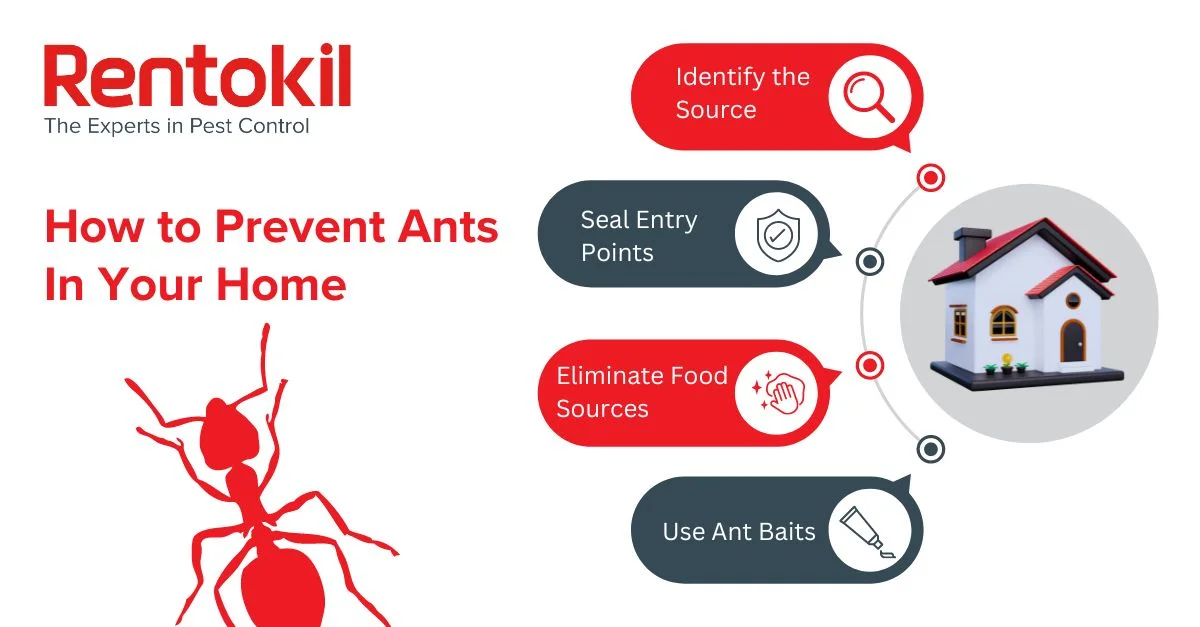 Rentokil
The Experts in Pest Control

How to Prevent Ants In Your Home

Identify the Source

Seal Entry Points

Eliminate Food Sources

Use Ant Baits